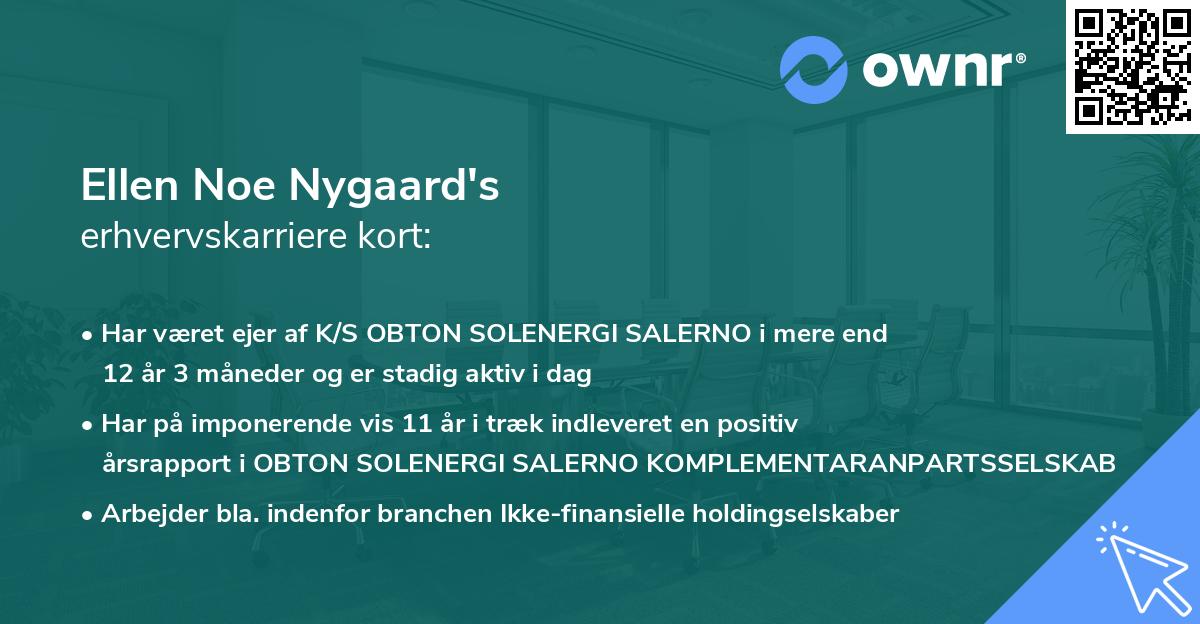 ownr®

Ellen Noe Nygaard's
erhvervskarriere kort:

• Har været ejer af K/S OBTON SOLENERGI SALERNO i mere end 12 år 3 måneder og er stadig aktiv i dag

• Har på imponerende vis 11 år i træk indleveret en positiv årsrapport i OBTON SOLENERGI SALERNO KOMPLEMENTARANPARTSSELSKAB

• Arbejder bla. indenfor branchen Ikke-finansielle holdingselskaber